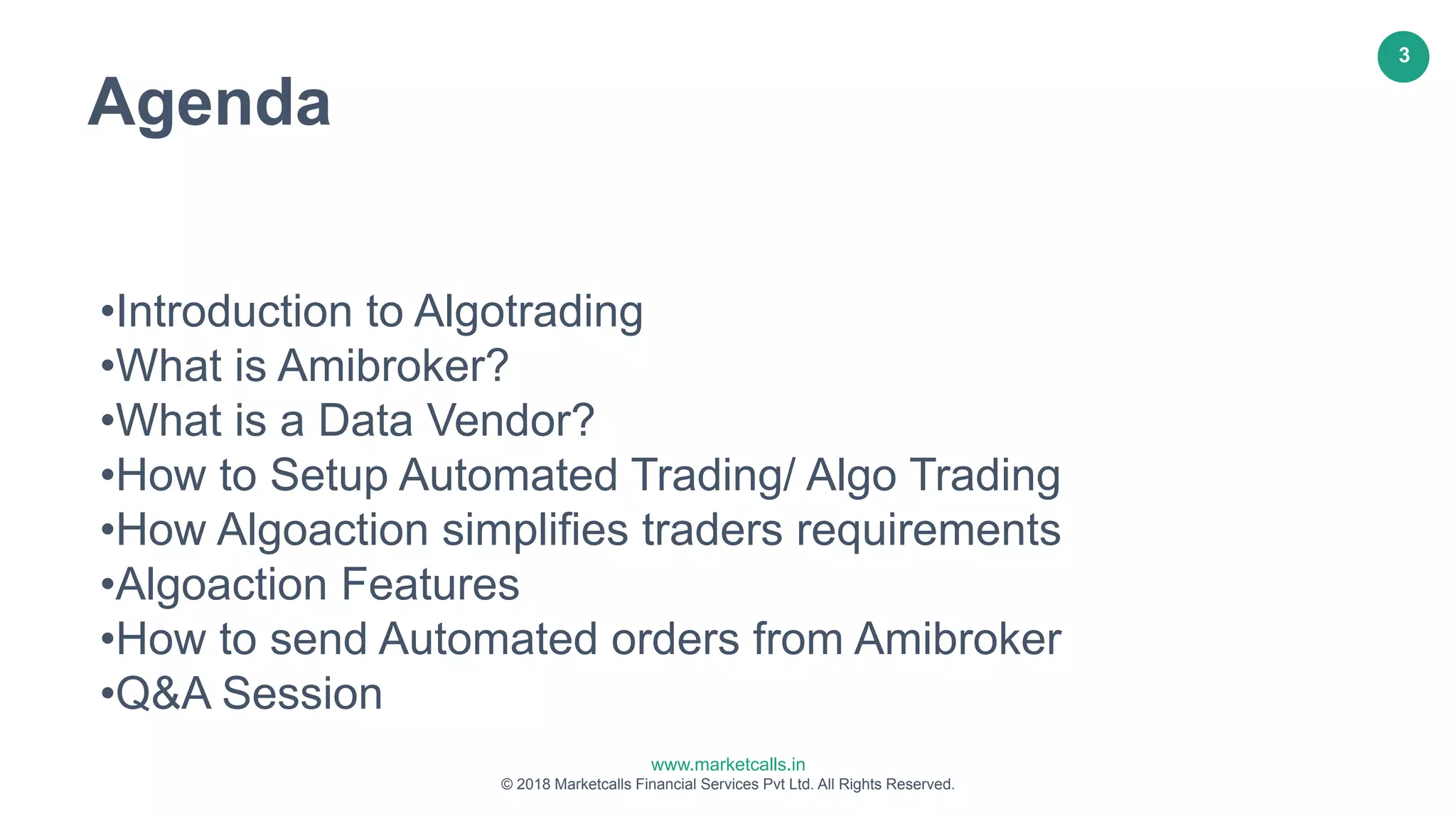 3

Agenda

•Introduction to Algotrading
•What is Amibroker?
•What is a Data Vendor?
•How to Setup Automated Trading/ Algo Trading
•How Algoaction simplifies traders requirements
•Algoaction Features
•How to send Automated orders from Amibroker
•Q&A Session

www.marketcalls.in
© 2018 Marketcalls Financial Services Pvt Ltd. All Rights Reserved.